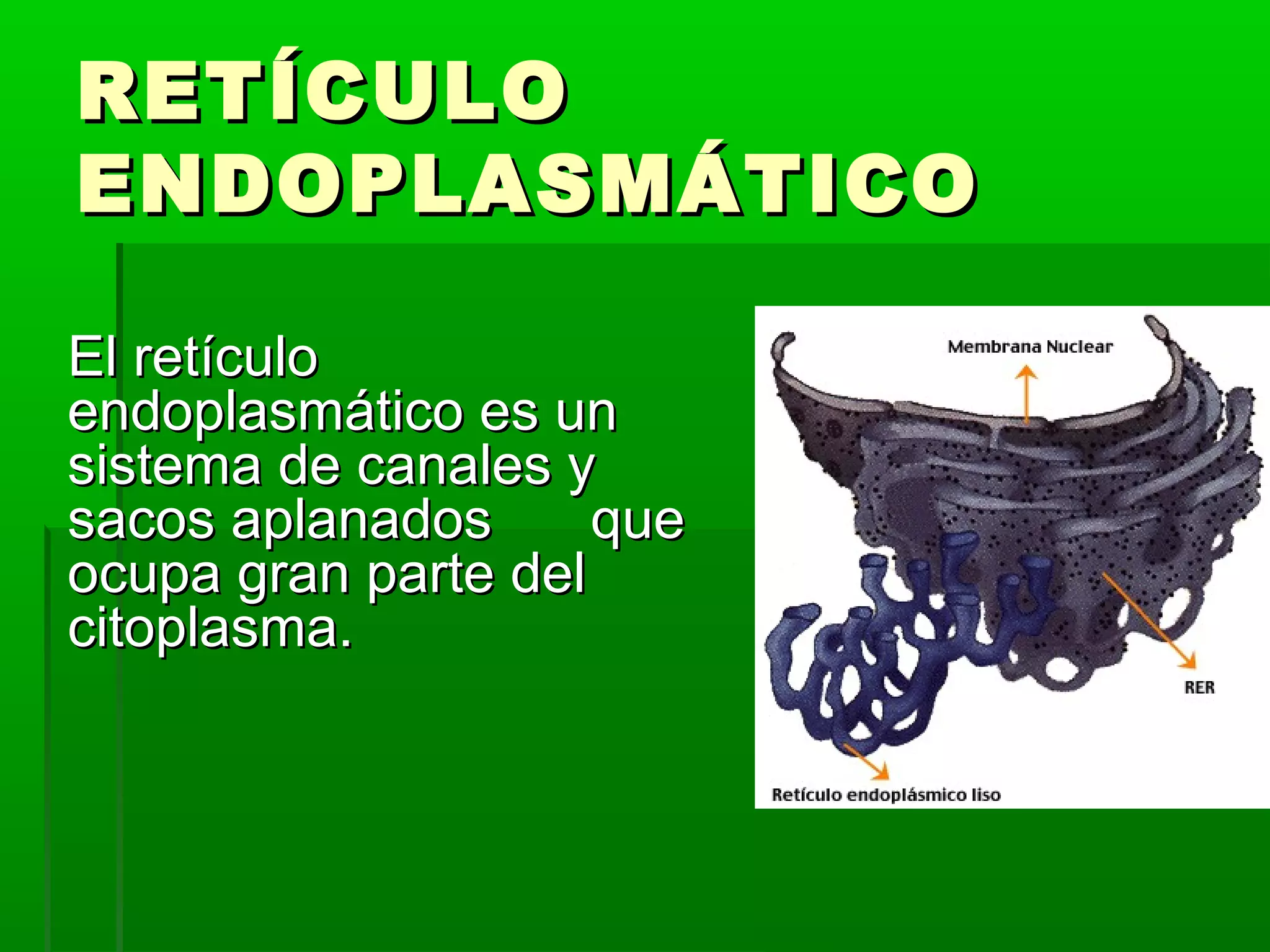 RETÍCULO ENDOPLASMÁTICO

El retículo endoplasmático es un sistema de canales y sacos aplanados que ocupa gran parte del citoplasma.

Membrana Nuclear

RER

Retículo endoplásmico liso